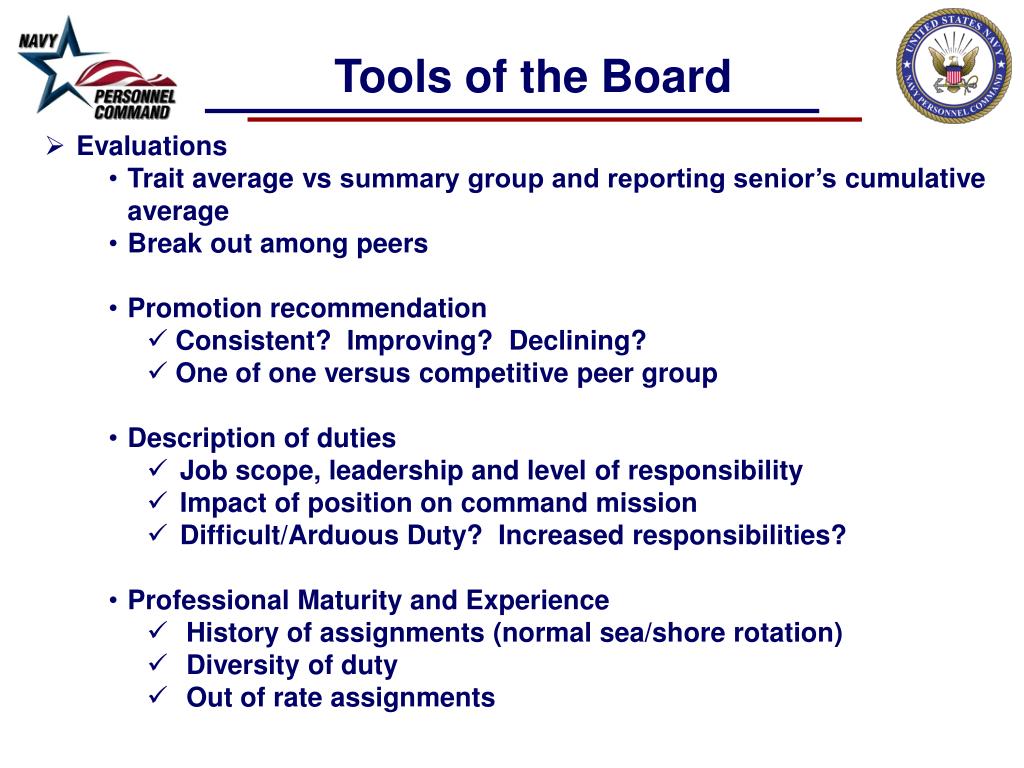 NAVY PERSONNEL COMMAND

Tools of the Board

UNITED STATES NAVY
NAVY PERSONNEL COMMAND

➢ Evaluations
• Trait average vs summary group and reporting senior's cumulative average
• Break out among peers

• Promotion recommendation
✓ Consistent? Improving? Declining?
✓ One of one versus competitive peer group

• Description of duties
✓ Job scope, leadership and level of responsibility
✓ Impact of position on command mission
✓ Difficult/Arduous Duty? Increased responsibilities?

• Professional Maturity and Experience
✓ History of assignments (normal sea/shore rotation)
✓ Diversity of duty
✓ Out of rate assignments